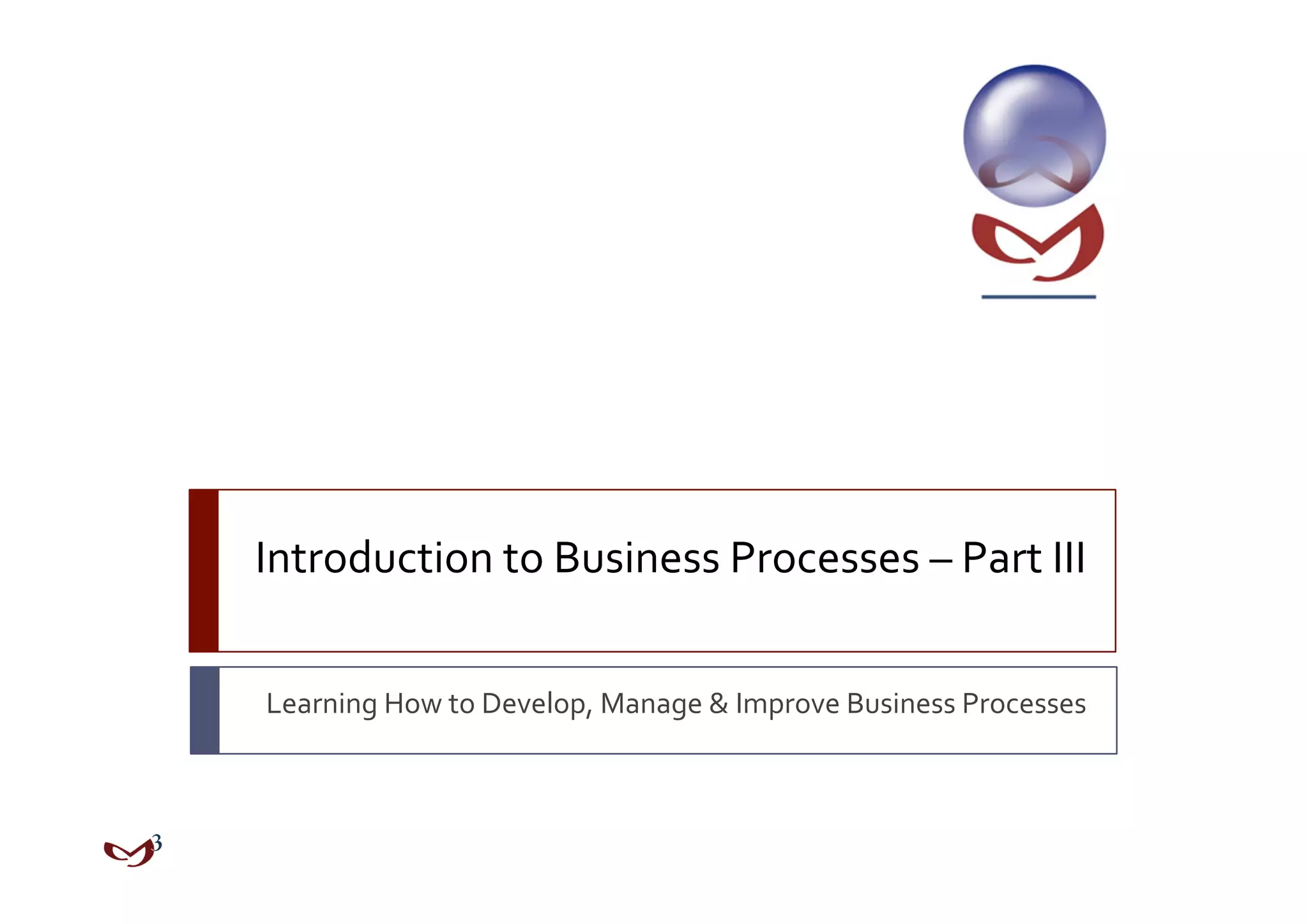 Introduction to Business Processes – Part III

Learning How to Develop, Manage & Improve Business Processes

3